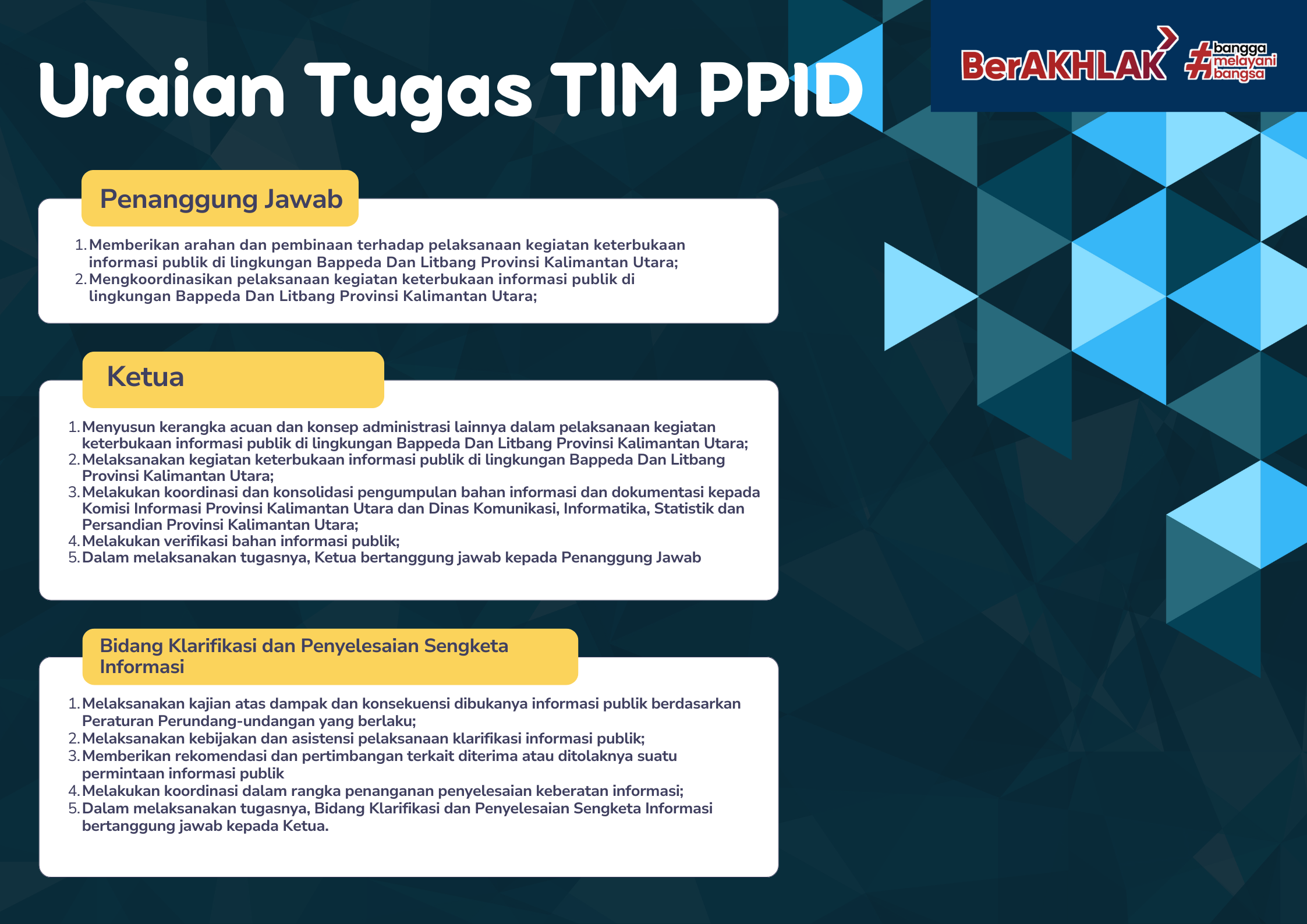 Uraian Tugas TIM PPID

BerAKHLAK #bangga melayani bangsa

Penanggung Jawab

1. Memberikan arahan dan pembinaan terhadap pelaksanaan kegiatan keterbukaan informasi publik di lingkungan Bappeda Dan Litbang Provinsi Kalimantan Utara;
2. Mengkoordinasikan pelaksanaan kegiatan keterbukaan informasi publik di lingkungan Bappeda Dan Litbang Provinsi Kalimantan Utara;

Ketua

1. Menyusun kerangka acuan dan konsep administrasi lainnya dalam pelaksanaan kegiatan keterbukaan informasi publik di lingkungan Bappeda Dan Litbang Provinsi Kalimantan Utara;
2. Melaksanakan kegiatan keterbukaan informasi publik di lingkungan Bappeda Dan Litbang Provinsi Kalimantan Utara;
3. Melakukan koordinasi dan konsolidasi pengumpulan bahan informasi dan dokumentasi kepada Komisi Informasi Provinsi Kalimantan Utara dan Dinas Komunikasi, Informatika, Statistik dan Persandian Provinsi Kalimantan Utara;
4. Melakukan verifikasi bahan informasi publik;
5. Dalam melaksanakan tugasnya, Ketua bertanggung jawab kepada Penanggung Jawab

Bidang Klarifikasi dan Penyelesaian Sengketa Informasi

1. Melaksanakan kajian atas dampak dan konsekuensi dibukanya informasi publik berdasarkan Peraturan Perundang-undangan yang berlaku;
2. Melaksanakan kebijakan dan asistensi pelaksanaan klarifikasi informasi publik;
3. Memberikan rekomendasi dan pertimbangan terkait diterima atau ditolaknya suatu permintaan informasi publik
4. Melakukan koordinasi dalam rangka penanganan penyelesaian keberatan informasi;
5. Dalam melaksanakan tugasnya, Bidang Klarifikasi dan Penyelesaian Sengketa Informasi bertanggung jawab kepada Ketua.